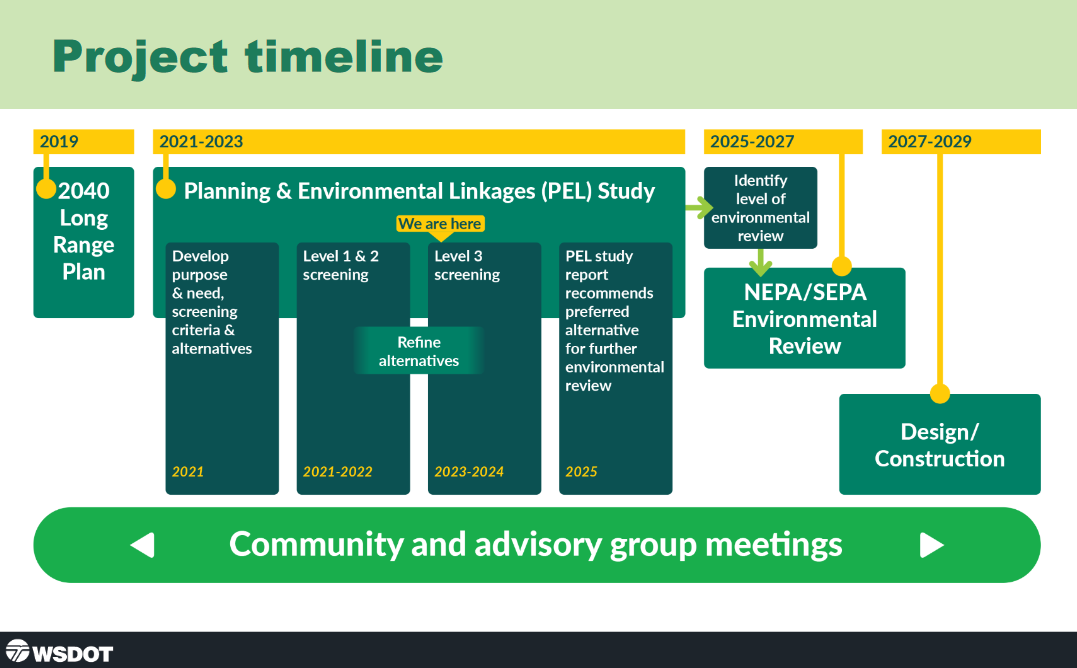 Project timeline

2019

2040 Long Range Plan

2021-2023

Planning & Environmental Linkages (PEL) Study

We are here

Develop purpose & need, screening criteria & alternatives

2021

Level 1 & 2 screening

2021-2022

Refine alternatives

Level 3 screening

2023-2024

PEL study report recommends preferred alternative for further environmental review

2025

2025-2027

Identify level of environmental review

NEPA/SEPA Environmental Review

2027-2029

Design/ Construction

Community and advisory group meetings

WSDOT